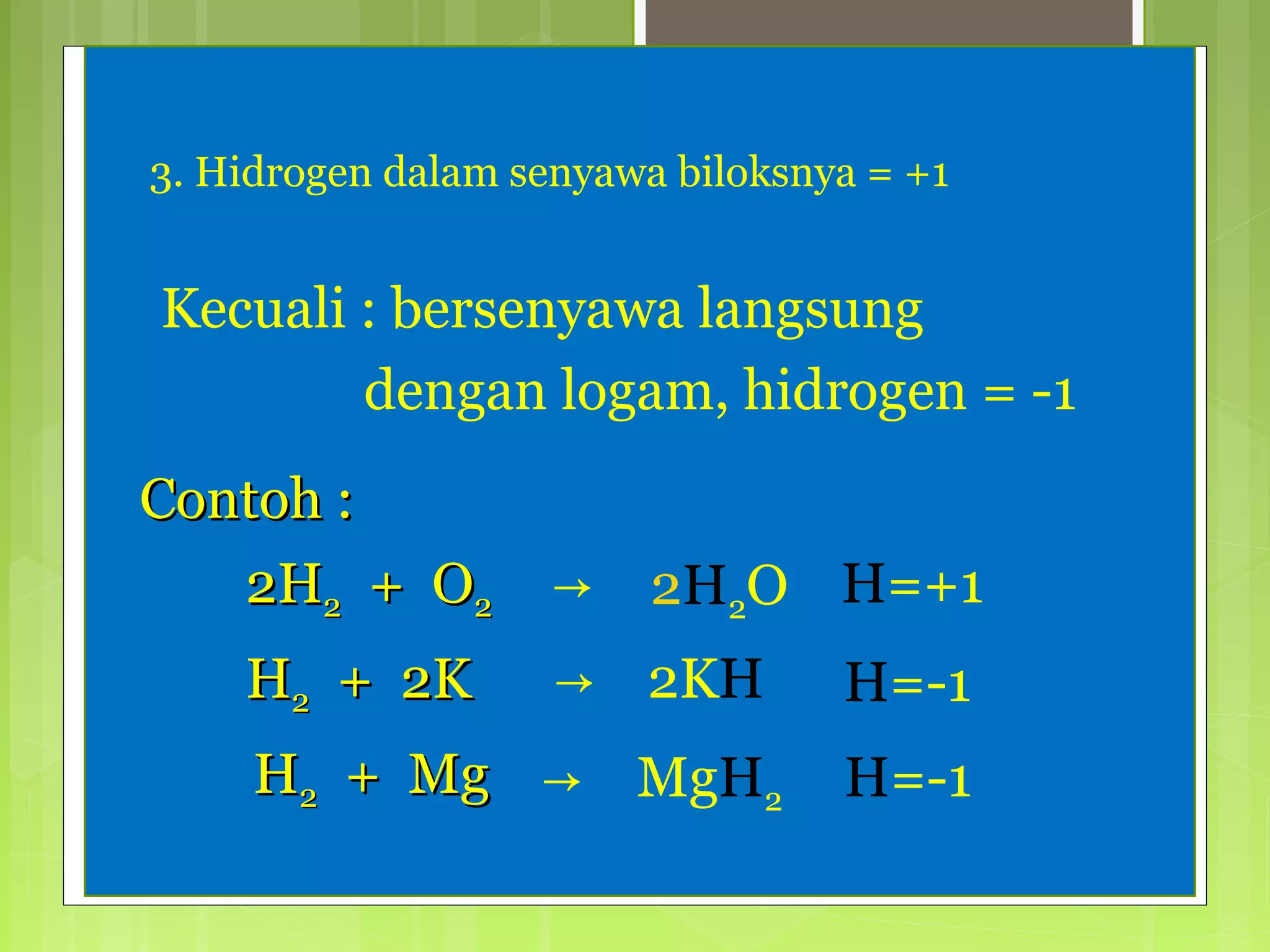 3. Hidrogen dalam senyawa biloksnya = +1

Kecuali : bersenyawa langsung dengan logam, hidrogen = -1

Contoh :

$2H_2 + O_2 \rightarrow 2H_2O$ H=+1

$H_2 + 2K \rightarrow 2KH$ H=-1

$H_2 + Mg \rightarrow MgH_2$ H=-1